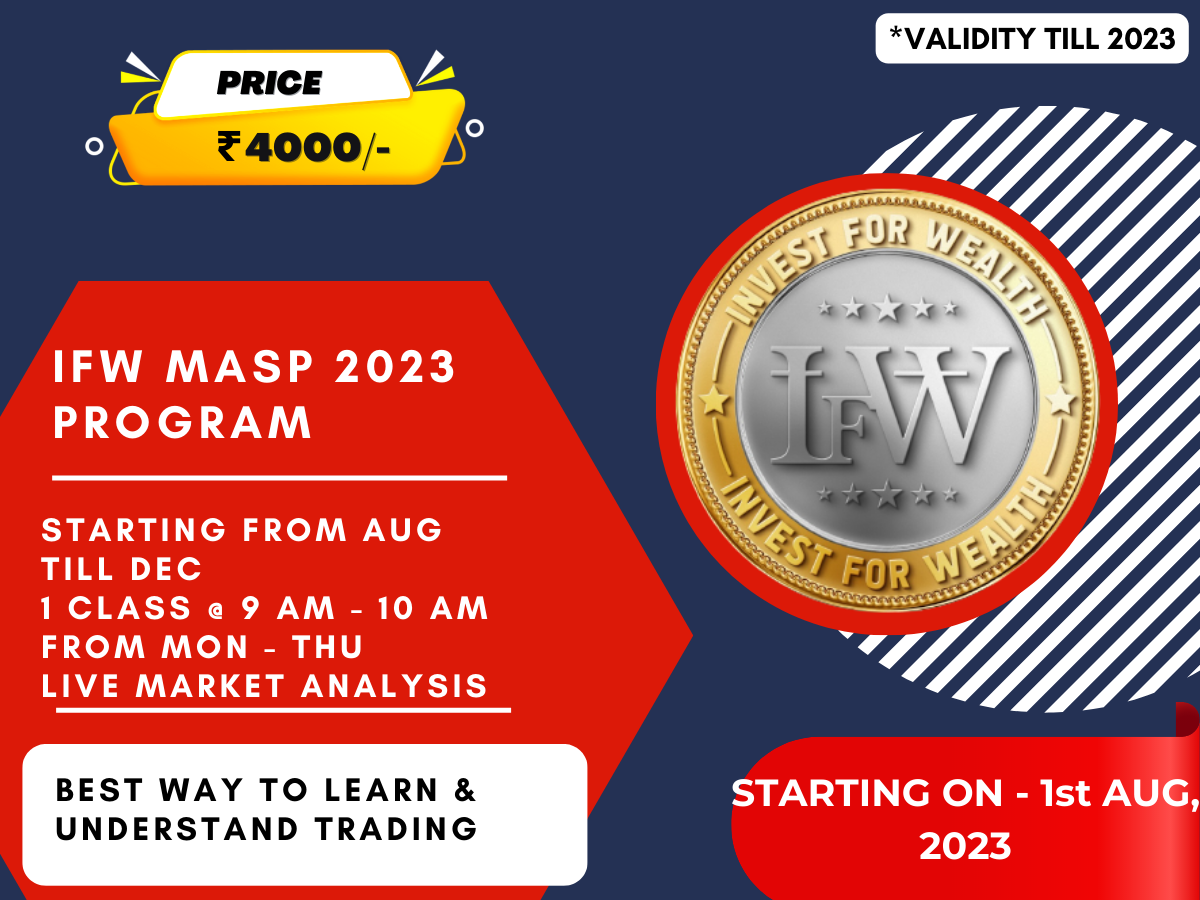 PRICE
₹4000/-

*VALIDITY TILL 2023

INVEST FOR WEALTH
IFW
INVEST FOR WEALTH

IFW MASP 2023 PROGRAM

STARTING FROM AUG TILL DEC
1 CLASS @ 9 AM - 10 AM FROM MON - THU
LIVE MARKET ANALYSIS

BEST WAY TO LEARN & UNDERSTAND TRADING

STARTING ON - 1st AUG, 2023